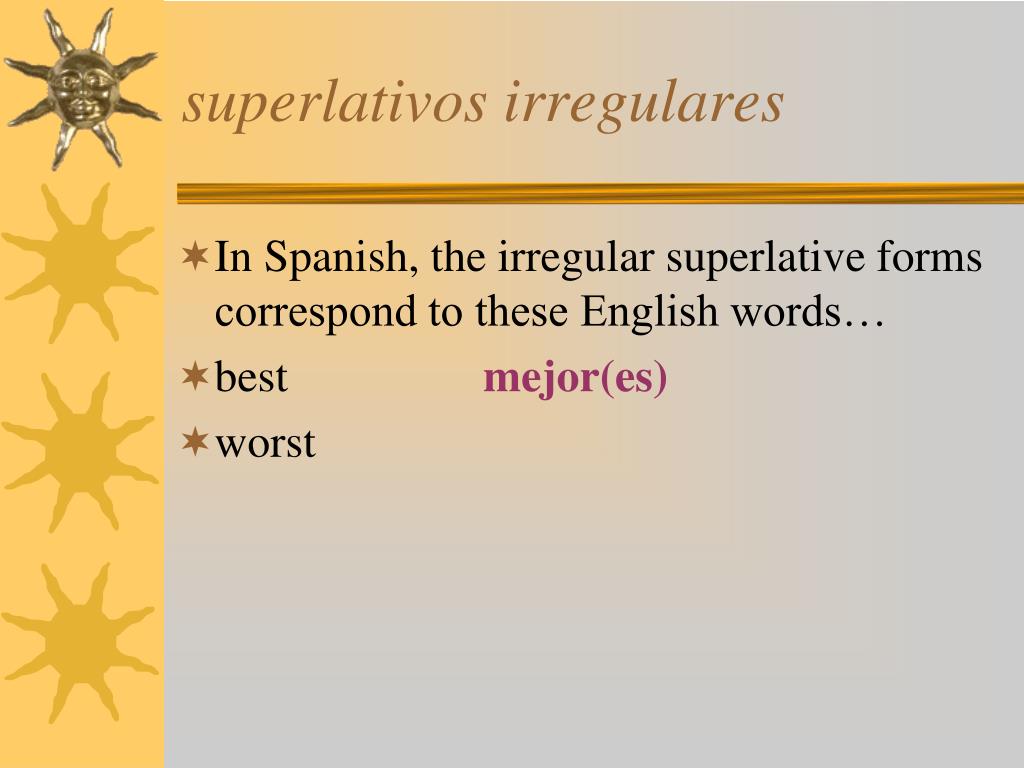 superlativos irregulares

In Spanish, the irregular superlative forms correspond to these English words…

best mejor(es)

worst